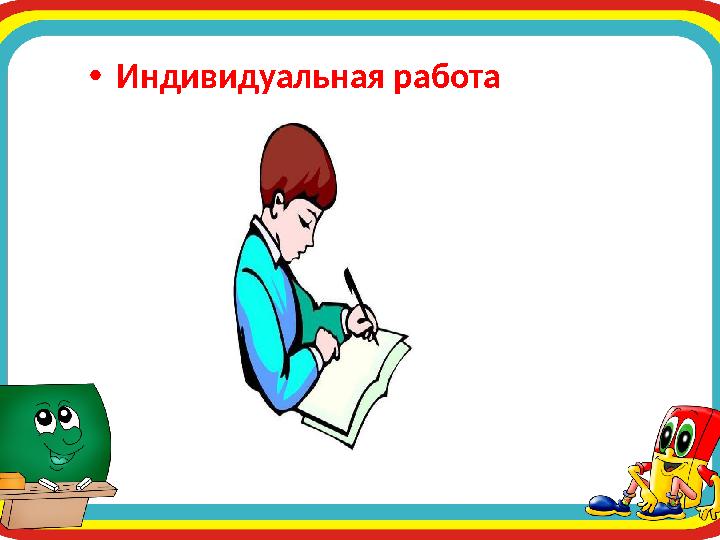 • Индивидуальная работа